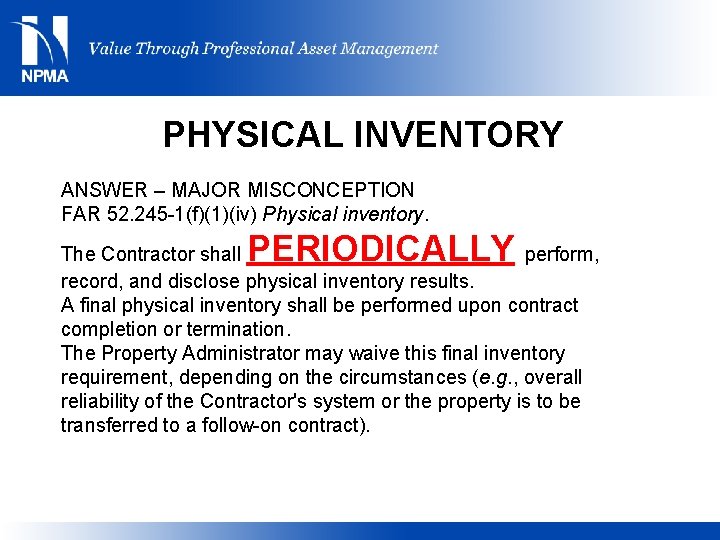 NPMA

Value Through Professional Asset Management

PHYSICAL INVENTORY

ANSWER – MAJOR MISCONCEPTION
FAR 52.245-1(f)(1)(iv) Physical inventory.

The Contractor shall PERIODICALLY perform, record, and disclose physical inventory results.
A final physical inventory shall be performed upon contract completion or termination.
The Property Administrator may waive this final inventory requirement, depending on the circumstances (e.g., overall reliability of the Contractor's system or the property is to be transferred to a follow-on contract).